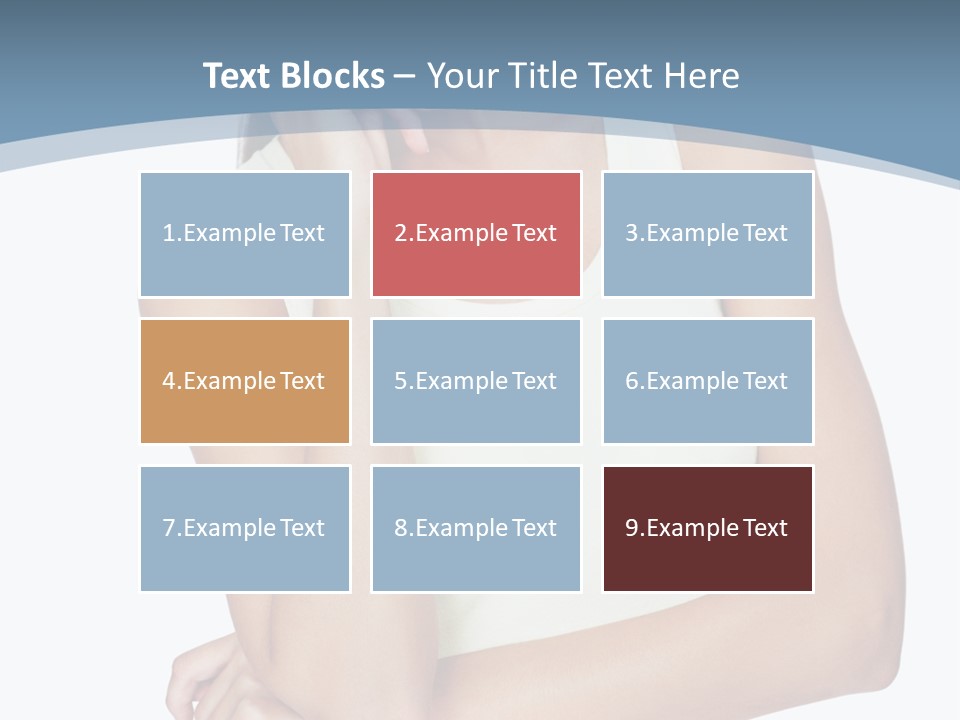 Text Blocks – Your Title Text Here

1.Example Text

2.Example Text

3.Example Text

4.Example Text

5.Example Text

6.Example Text

7.Example Text

8.Example Text

9.Example Text